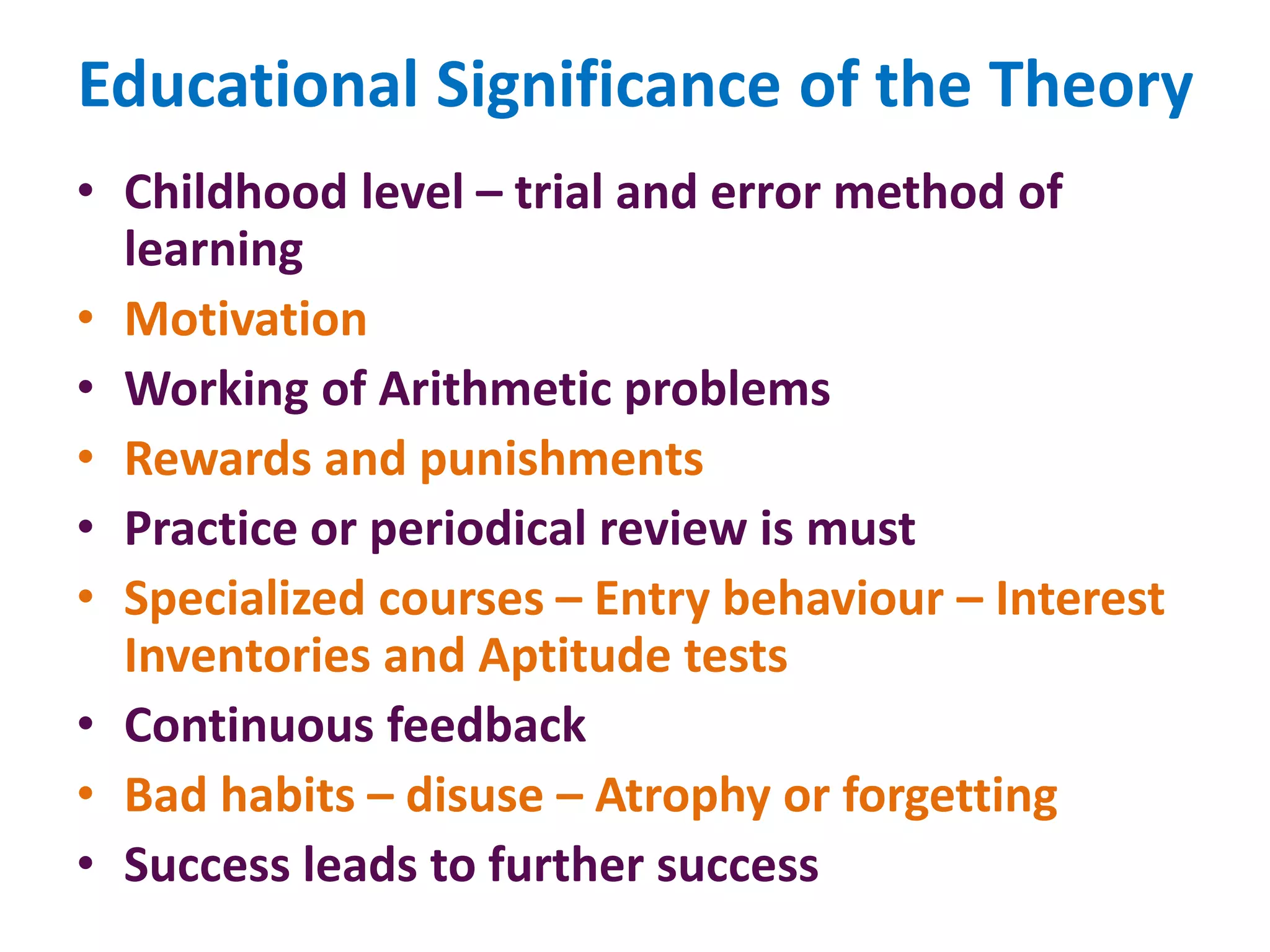 Educational Significance of the Theory

• Childhood level – trial and error method of learning
• Motivation
• Working of Arithmetic problems
• Rewards and punishments
• Practice or periodical review is must
• Specialized courses – Entry behaviour – Interest Inventories and Aptitude tests
• Continuous feedback
• Bad habits – disuse – Atrophy or forgetting
• Success leads to further success